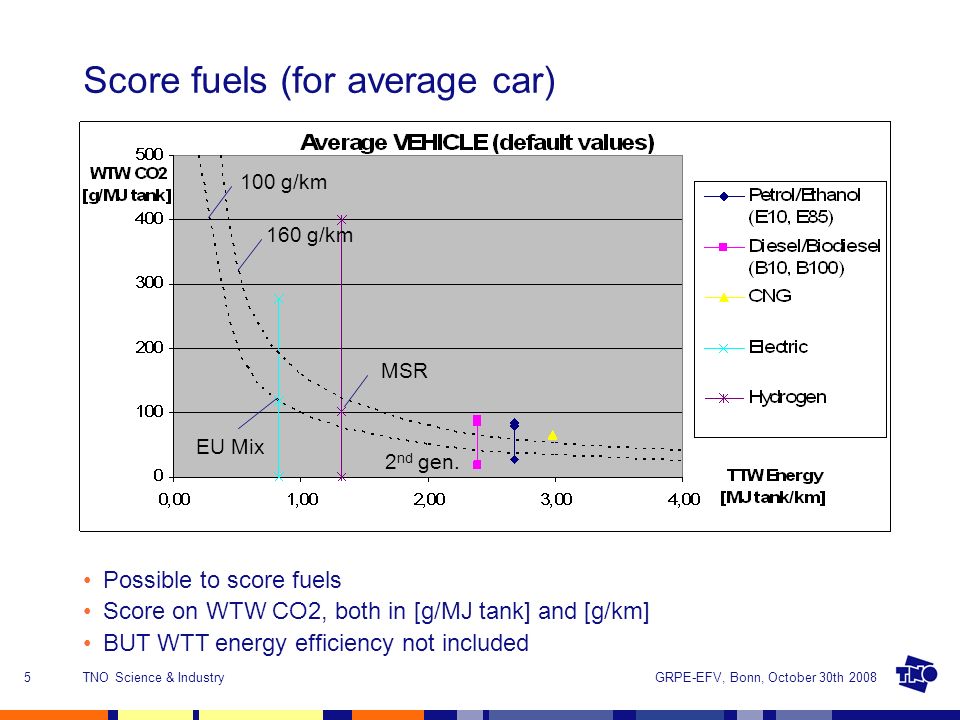 Score fuels (for average car)

Average VEHICLE (default values)

WTW CO2 [g/MJ tank]

500
400
300
200
100
0

100 g/km
160 g/km
MSR
EU Mix
2$^{nd}$ gen.

0,00 1,00 2,00 3,00 4,00

TTW Energy [MJ tank/km]

Petrol/Ethanol (E10, E85)
Diesel/Biodiesel (B10, B100)
CNG
Electric
Hydrogen

• Possible to score fuels
• Score on WTW CO2, both in [g/MJ tank] and [g/km]
• BUT WTT energy efficiency not included

5 TNO Science & Industry GRPE-EFV, Bonn, October 30th 2008

TNO